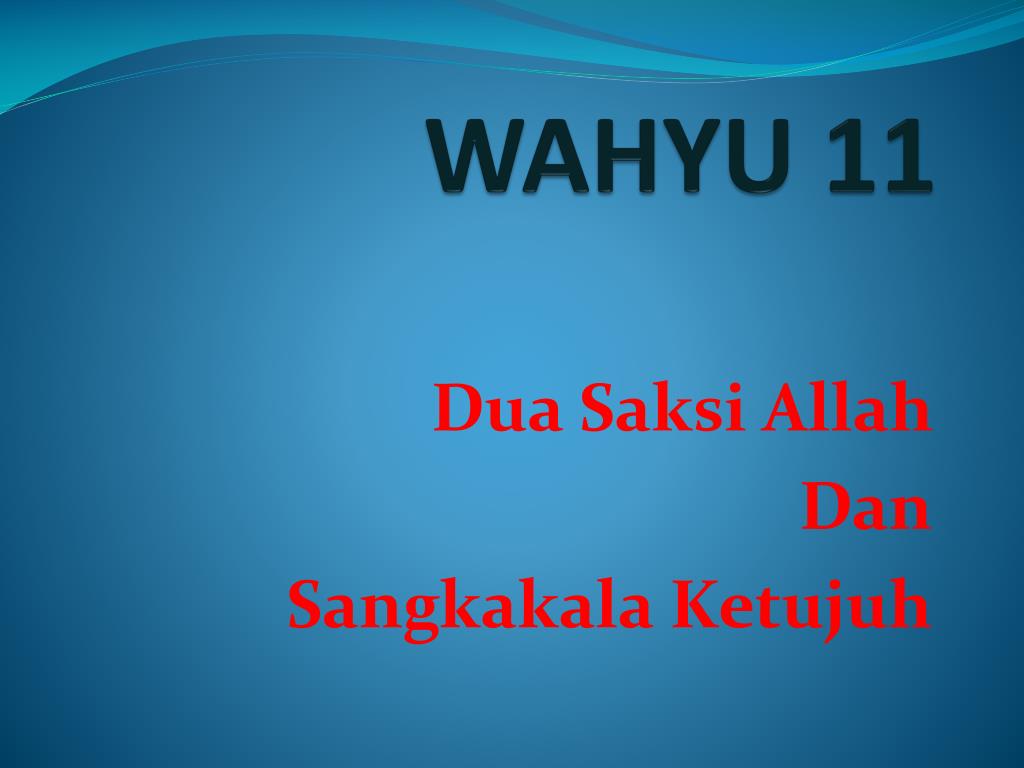 WAHYU 11

Dua Saksi Allah
Dan
Sangkakala Ketujuh